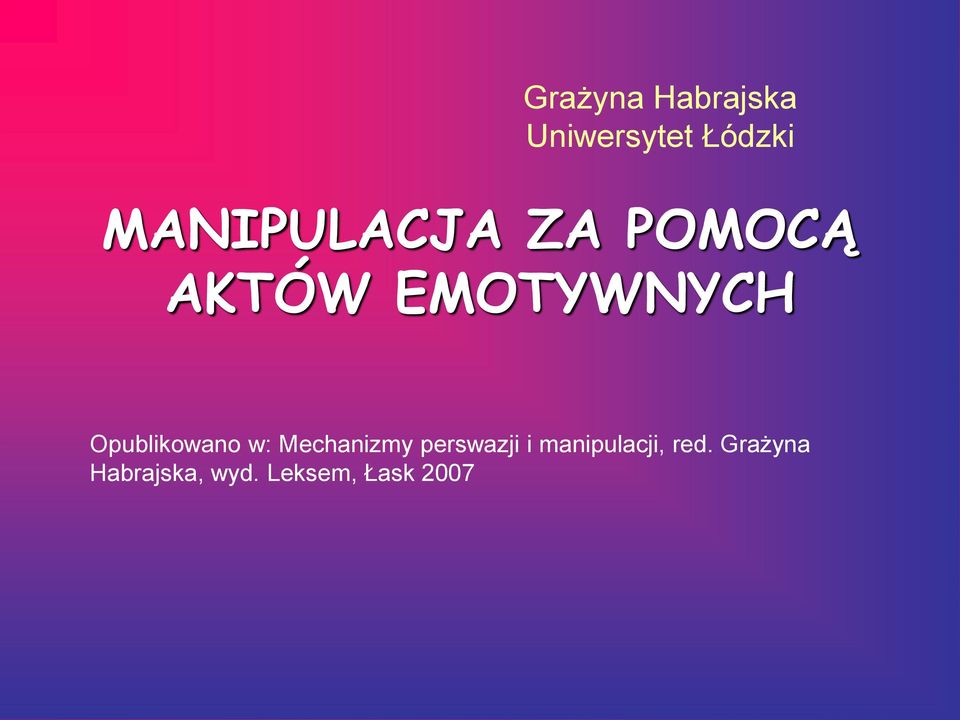 Grażyna Habrajska
Uniwersytet Łódzki

MANIPULACJA ZA POMOCĄ AKTÓW EMOTYWNYCH

Opublikowano w: Mechanizmy perswazji i manipulacji, red. Grażyna Habrajska, wyd. Leksem, Łask 2007